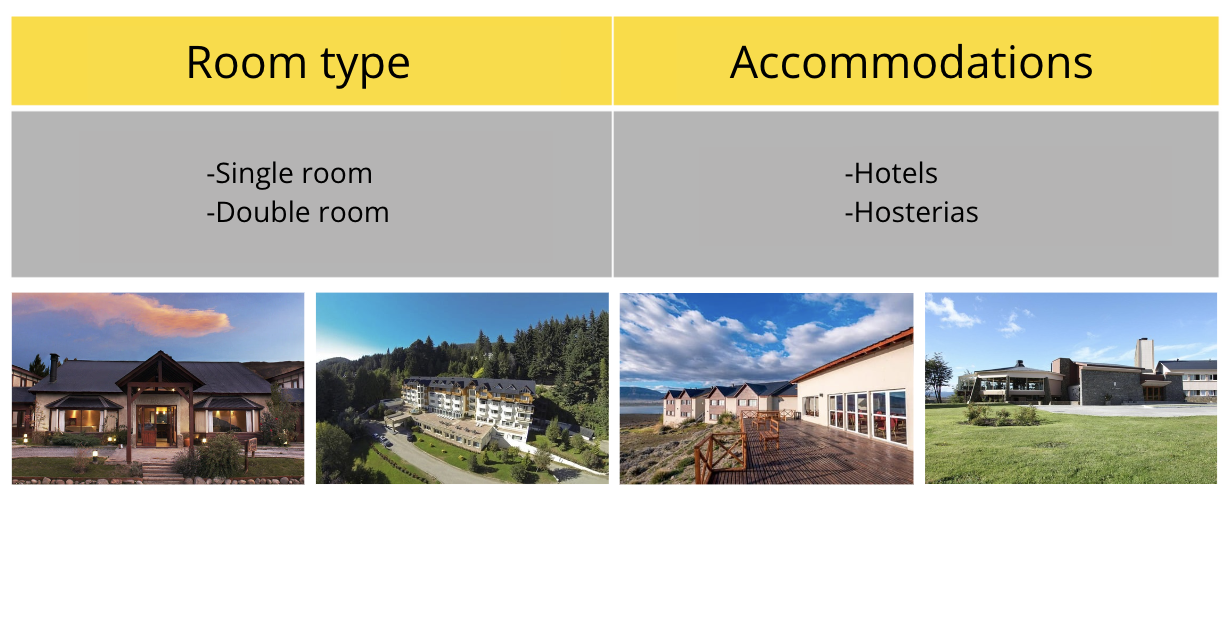 | Room type | Accommodations |
|---|---|
| -Single room<br>-Double room | -Hotels<br>-Hosterias |